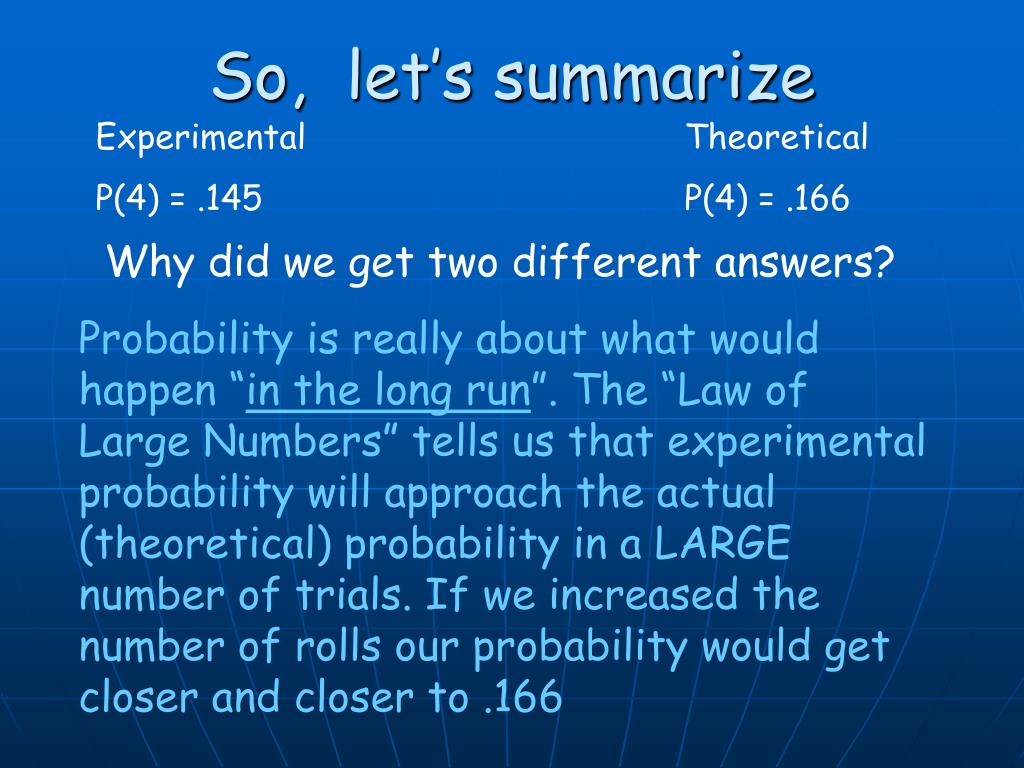 So, let's summarize

Experimental

P(4) = .145

Theoretical

P(4) = .166

Why did we get two different answers?

Probability is really about what would happen "in the long run". The "Law of Large Numbers" tells us that experimental probability will approach the actual (theoretical) probability in a LARGE number of trials. If we increased the number of rolls our probability would get closer and closer to .166